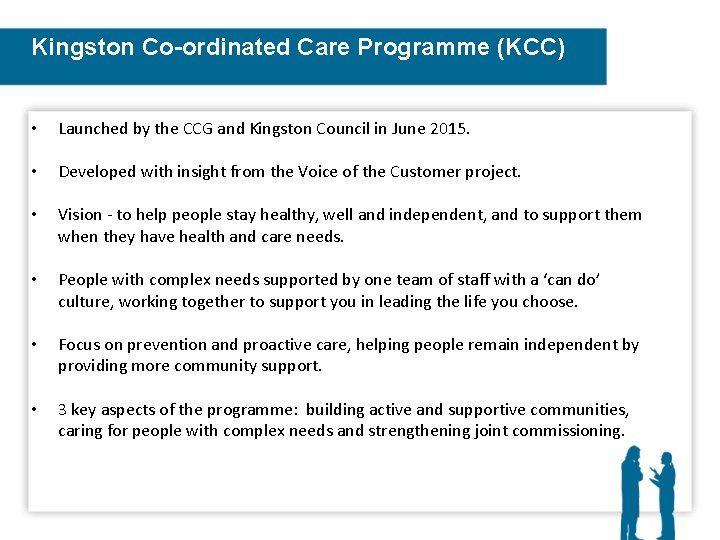 Kingston Co-ordinated Care Programme (KCC)

• Launched by the CCG and Kingston Council in June 2015.

• Developed with insight from the Voice of the Customer project.

• Vision - to help people stay healthy, well and independent, and to support them when they have health and care needs.

• People with complex needs supported by one team of staff with a ‘can do’ culture, working together to support you in leading the life you choose.

• Focus on prevention and proactive care, helping people remain independent by providing more community support.

• 3 key aspects of the programme: building active and supportive communities, caring for people with complex needs and strengthening joint commissioning.